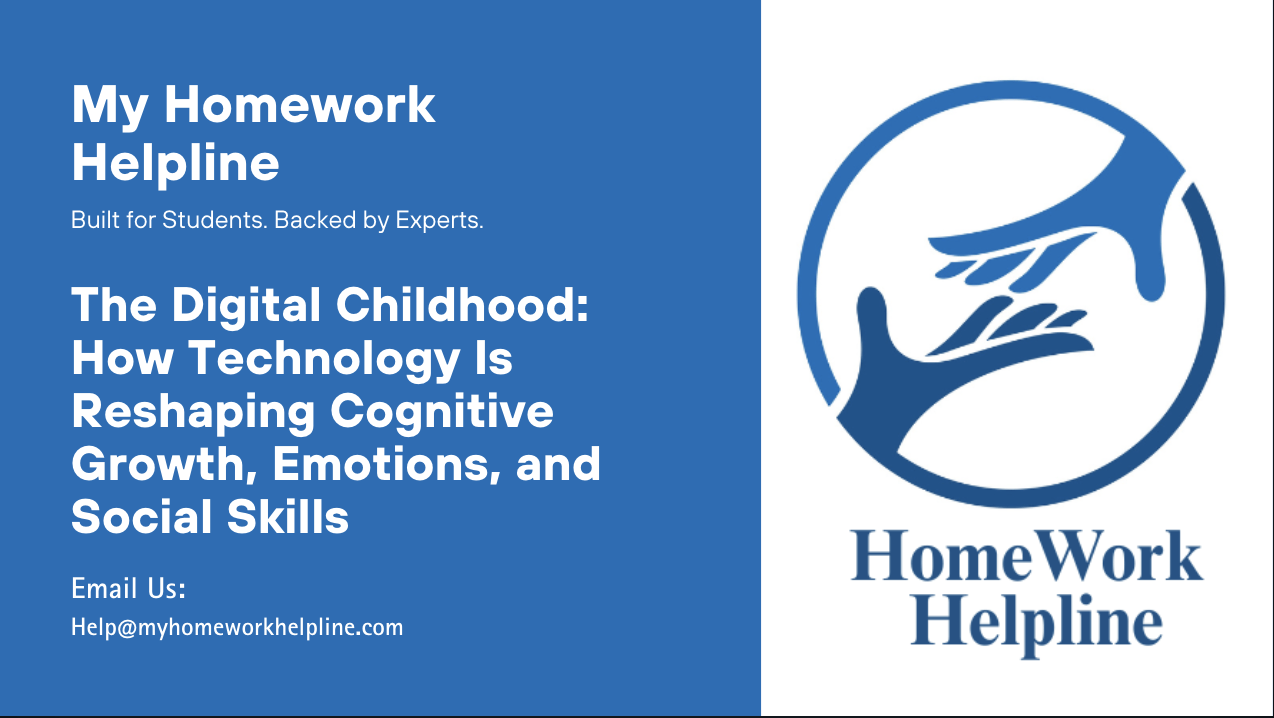 My Homework Helpline

Built for Students. Backed by Experts.

The Digital Childhood: How Technology Is Reshaping Cognitive Growth, Emotions, and Social Skills

Email Us:
Help@myhomeworkhelpline.com

HomeWork Helpline